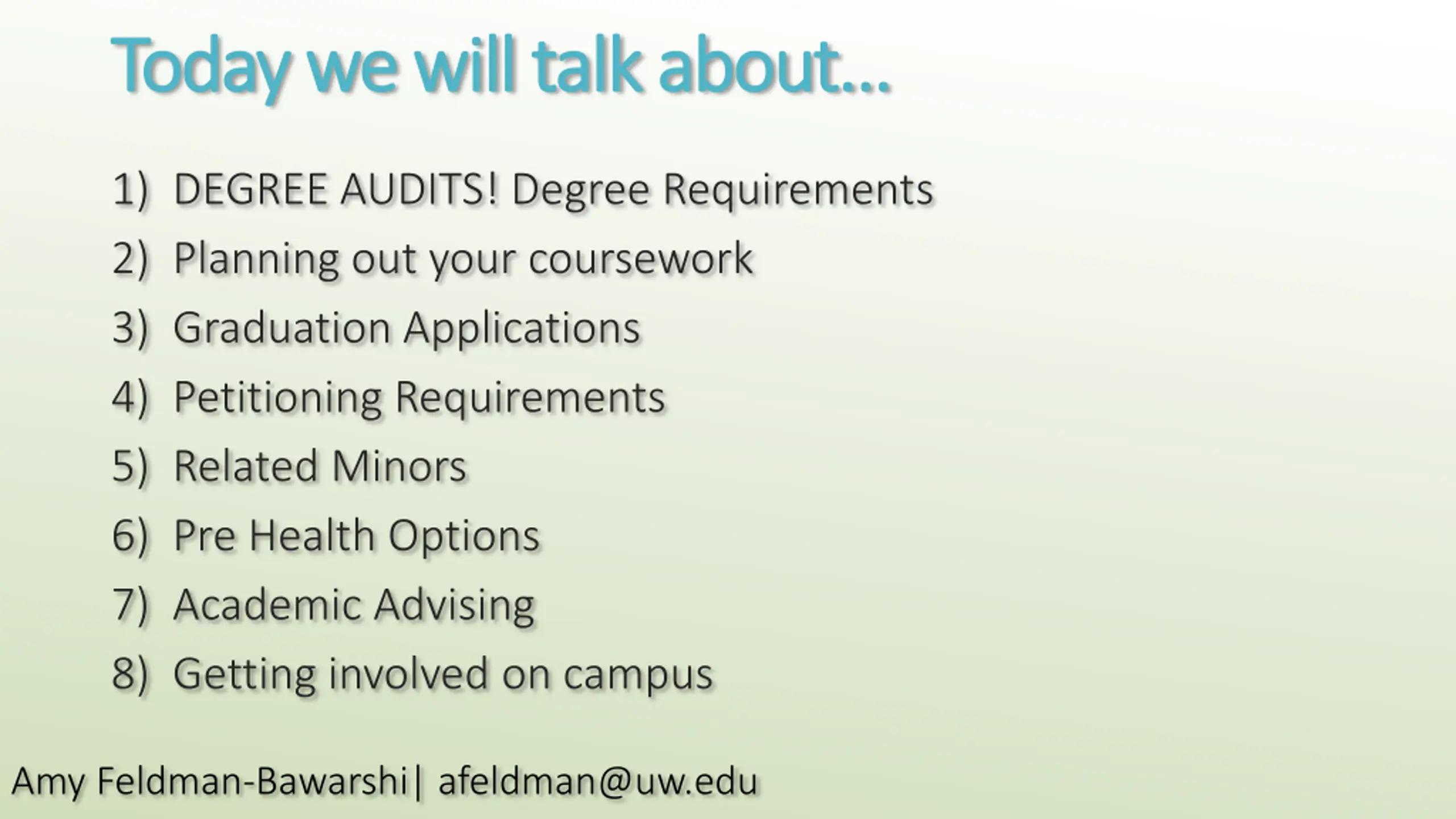 Today we will talk about…

1) DEGREE AUDITS! Degree Requirements
2) Planning out your coursework
3) Graduation Applications
4) Petitioning Requirements
5) Related Minors
6) Pre Health Options
7) Academic Advising
8) Getting involved on campus

Amy Feldman-Bawarshi| afeldman@uw.edu